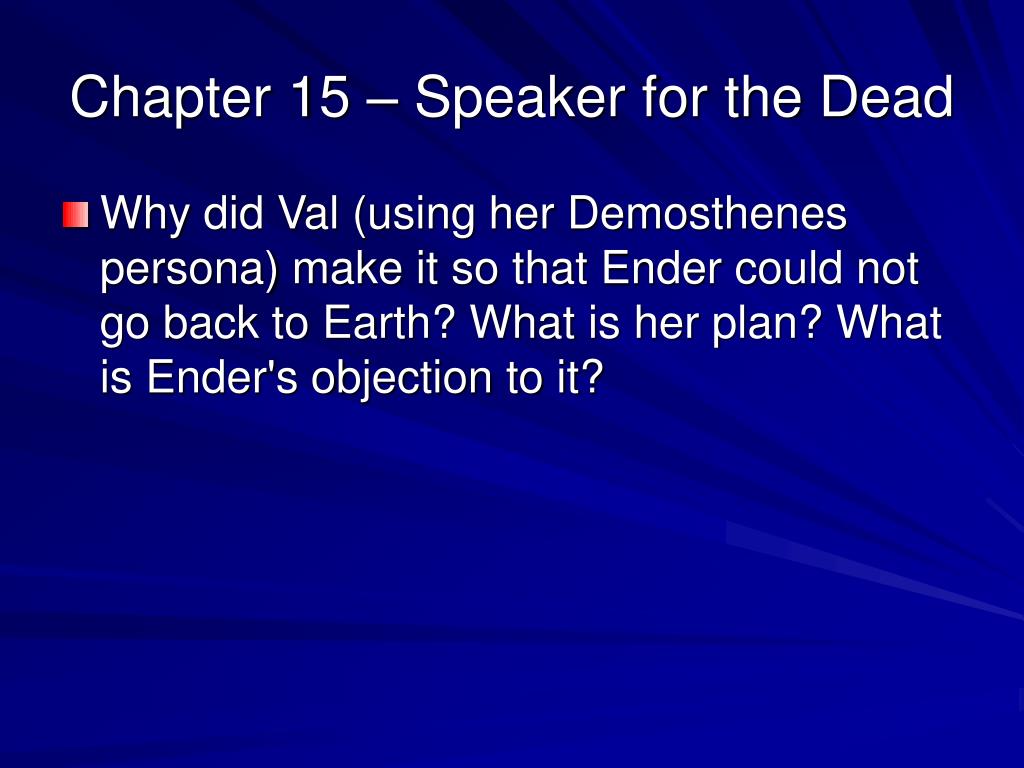 Chapter 15 – Speaker for the Dead

Why did Val (using her Demosthenes persona) make it so that Ender could not go back to Earth? What is her plan? What is Ender's objection to it?